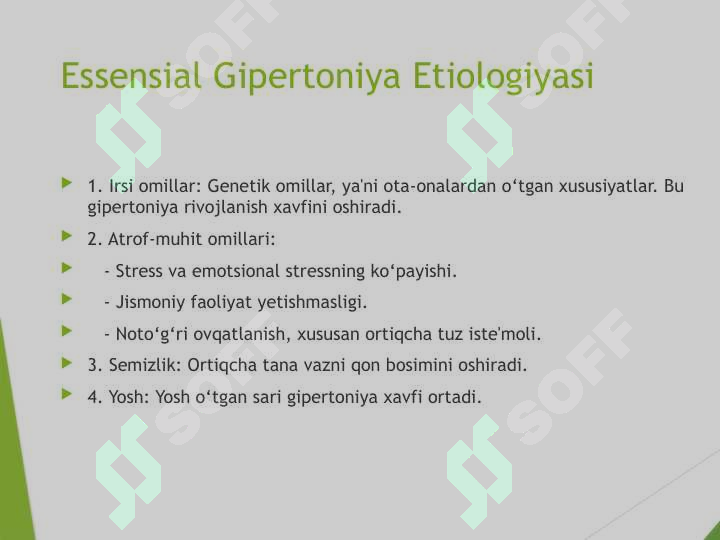 Essensial Gipertoniya Etiologiyasi

1. Irsi omillar: Genetik omillar, ya'ni ota-onalardan o‘tgan xususiyatlar. Bu gipertoniya rivojlanish xavfini oshiradi.

2. Atrof-muhit omillari:

- Stress va emotsional stressning ko‘payishi.

- Jismoniy faoliyat yetishmasligi.

- Noto‘g‘ri ovqatlanish, xususan ortiqcha tuz iste'moli.

3. Semizlik: Ortiqcha tana vazni qon bosimini oshiradi.

4. Yosh: Yosh o‘tgan sari gipertoniya xavfi ortadi.

SOFF SOFF SOFF SOFF